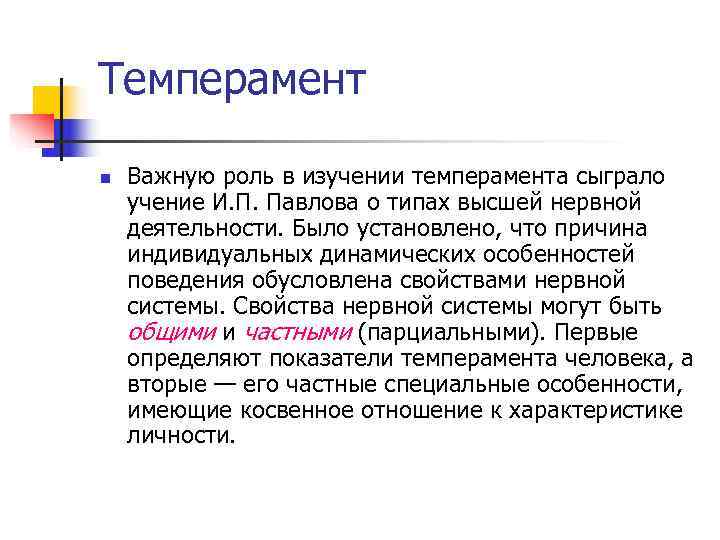 Темперамент

Важную роль в изучении темперамента сыграло учение И.П. Павлова о типах высшей нервной деятельности. Было установлено, что причина индивидуальных динамических особенностей поведения обусловлена свойствами нервной системы. Свойства нервной системы могут быть общими и частными (парциальными). Первые определяют показатели темперамента человека, а вторые — его частные специальные особенности, имеющие косвенное отношение к характеристике личности.